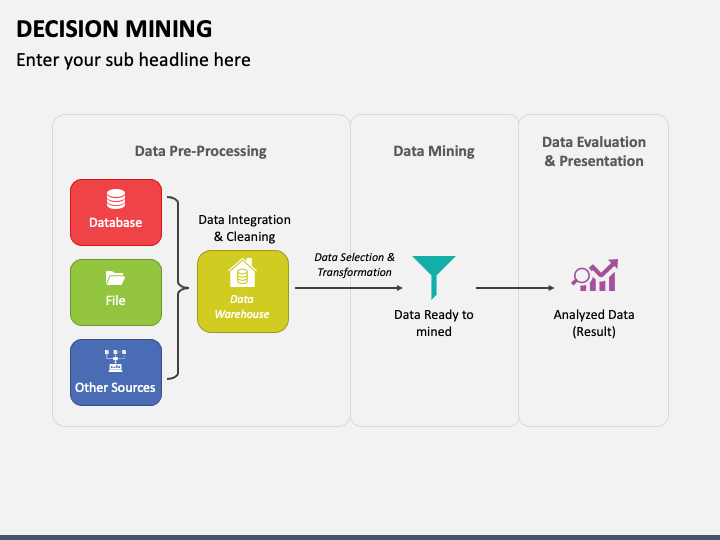 DECISION MINING

Enter your sub headline here

Data Pre-Processing

Database

File

Other Sources

Data Integration & Cleaning

Data Warehouse

Data Selection & Transformation

Data Mining

Data Ready to mined

Data Evaluation & Presentation

Analyzed Data (Result)